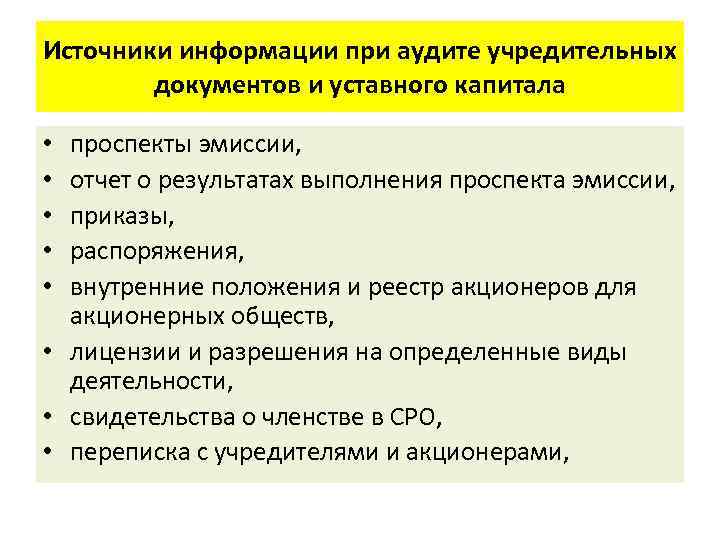 Источники информации при аудите учредительных документов и уставного капитала

• проспекты эмиссии,
• отчет о результатах выполнения проспекта эмиссии,
• приказы,
• распоряжения,
• внутренние положения и реестр акционеров для акционерных обществ,
• лицензии и разрешения на определенные виды деятельности,
• свидетельства о членстве в СРО,
• переписка с учредителями и акционерами,